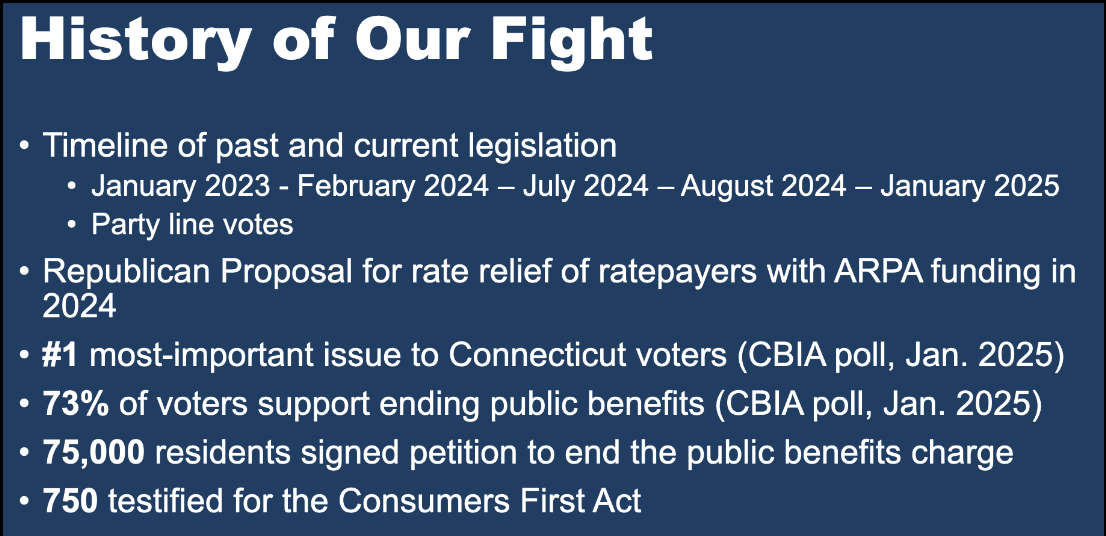 History of Our Fight

• Timeline of past and current legislation
  • January 2023 - February 2024 – July 2024 – August 2024 – January 2025
  • Party line votes
• Republican Proposal for rate relief of ratepayers with ARPA funding in 2024
• #1 most-important issue to Connecticut voters (CBIA poll, Jan. 2025)
• 73% of voters support ending public benefits (CBIA poll, Jan. 2025)
• 75,000 residents signed petition to end the public benefits charge
• 750 testified for the Consumers First Act